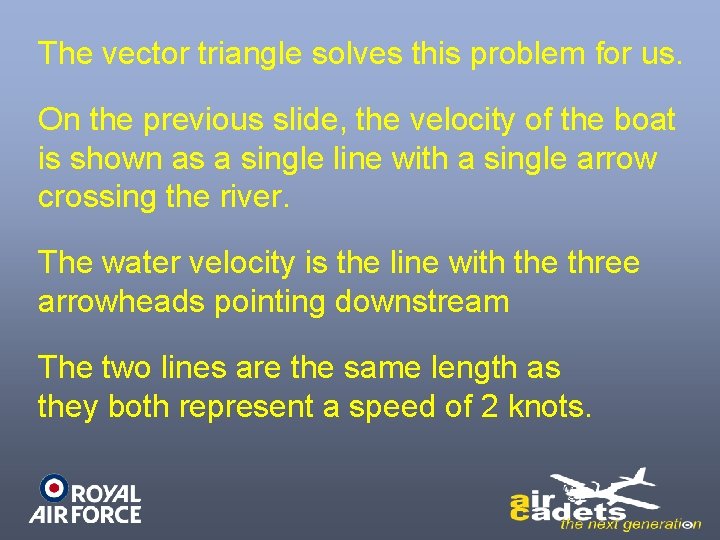 The vector triangle solves this problem for us.

On the previous slide, the velocity of the boat is shown as a single line with a single arrow crossing the river.

The water velocity is the line with the three arrowheads pointing downstream

The two lines are the same length as they both represent a speed of 2 knots.

ROYAL AIR FORCE

air cadets the next generation